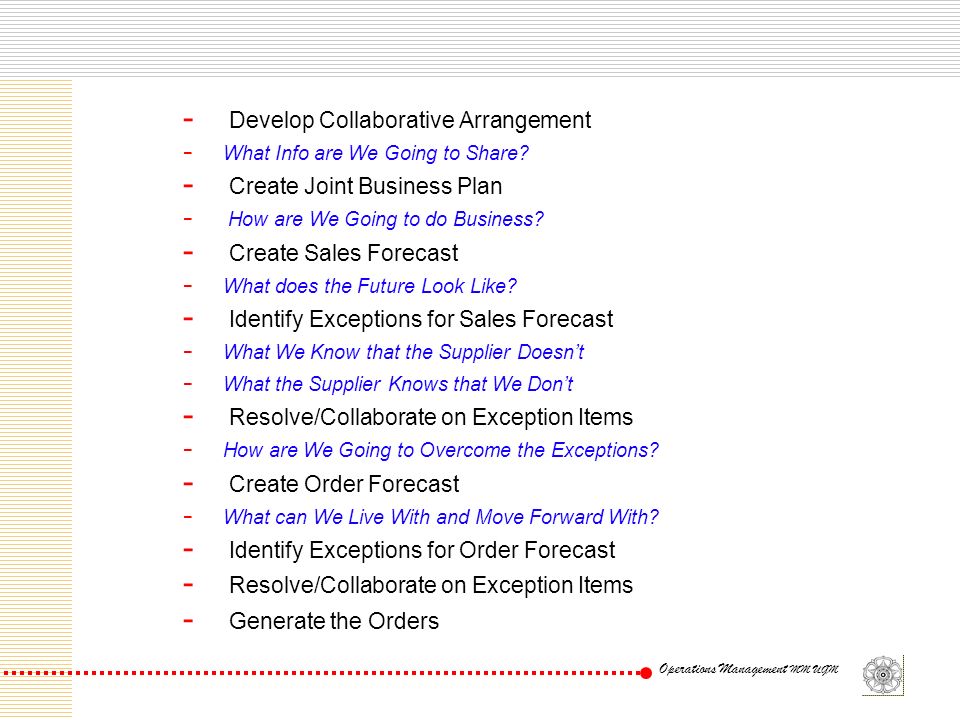 - Develop Collaborative Arrangement
- What Info are We Going to Share?
- Create Joint Business Plan
- How are We Going to do Business?
- Create Sales Forecast
- What does the Future Look Like?
- Identify Exceptions for Sales Forecast
- What We Know that the Supplier Doesn't
- What the Supplier Knows that We Don't
- Resolve/Collaborate on Exception Items
- How are We Going to Overcome the Exceptions?
- Create Order Forecast
- What can We Live With and Move Forward With?
- Identify Exceptions for Order Forecast
- Resolve/Collaborate on Exception Items
- Generate the Orders

Operations Management MM UGM